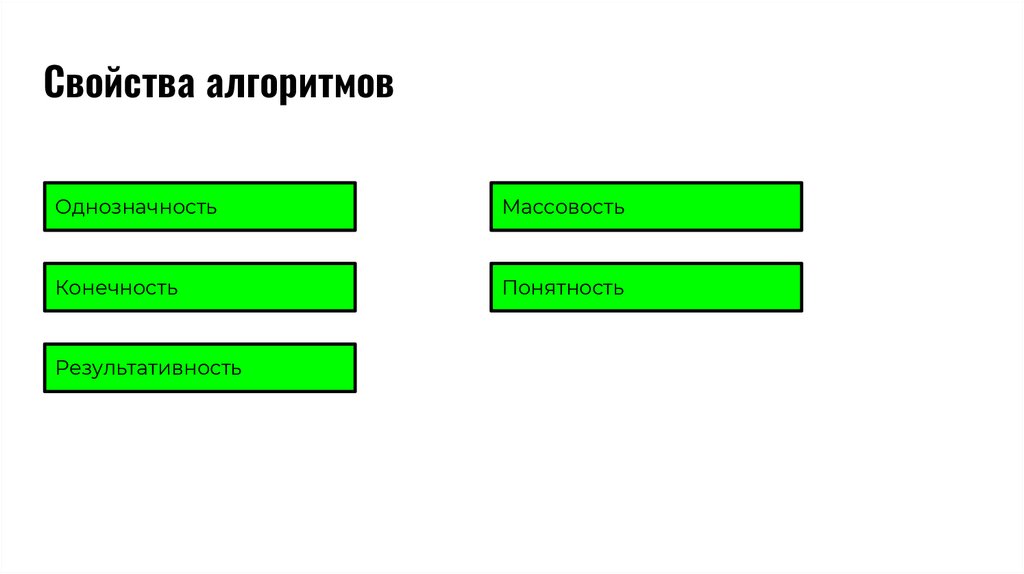 Свойства алгоритмов

Однозначность

Конечность

Результативность

Массовость

Понятность